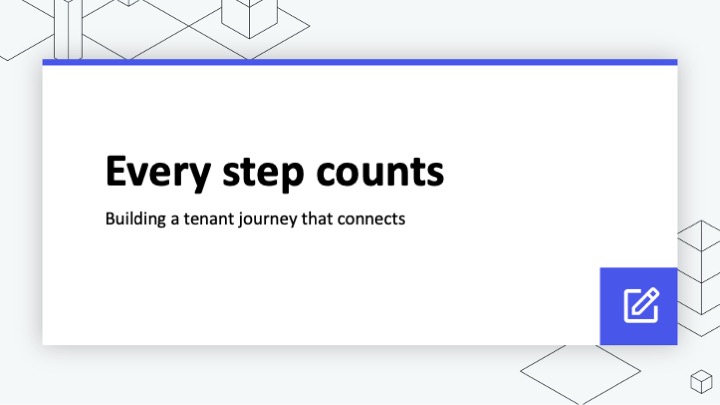 Every step counts

Building a tenant journey that connects